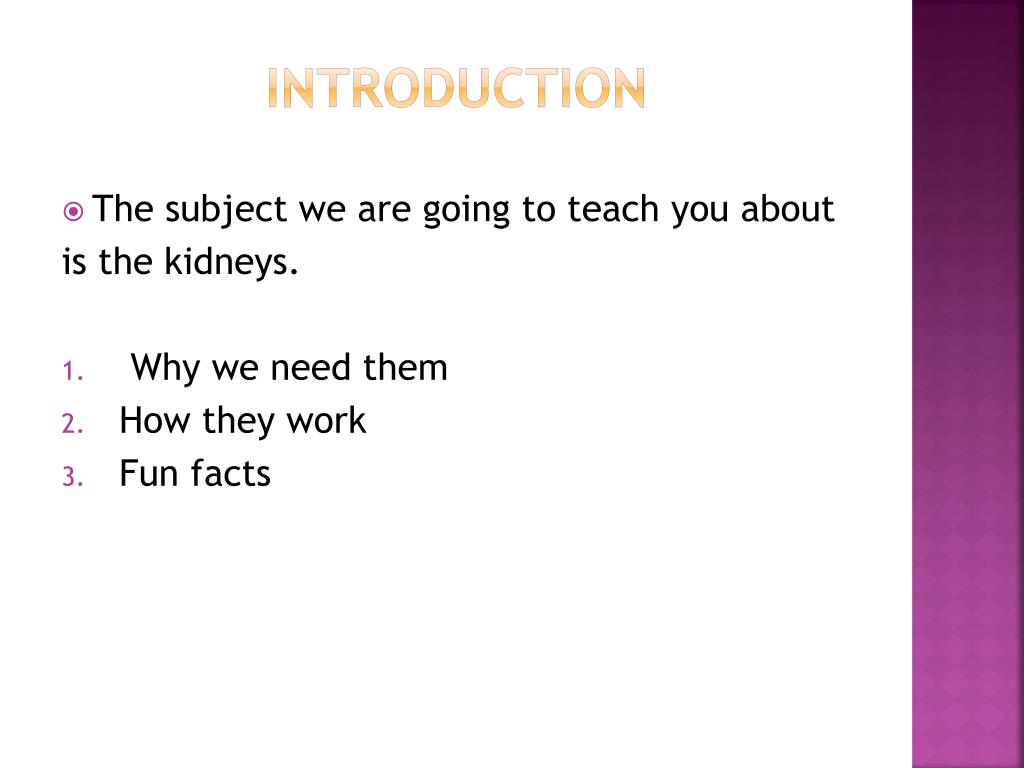 INTRODUCTION

The subject we are going to teach you about is the kidneys.

1. Why we need them
2. How they work
3. Fun facts